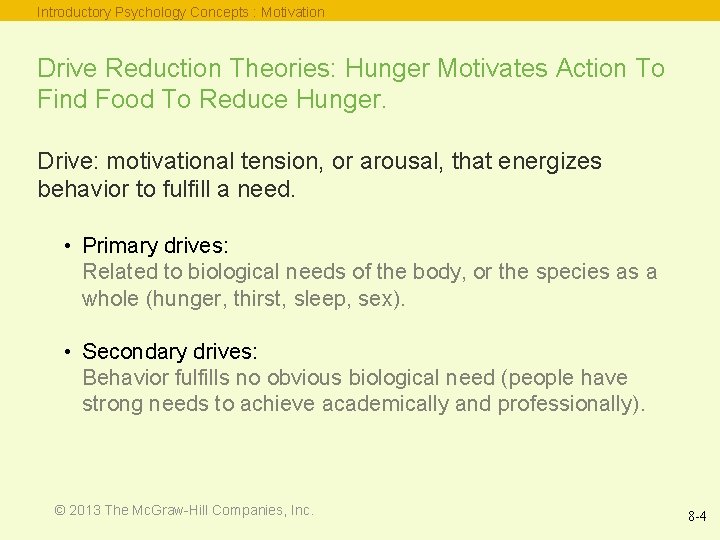 Introductory Psychology Concepts : Motivation

Drive Reduction Theories: Hunger Motivates Action To Find Food To Reduce Hunger.

Drive: motivational tension, or arousal, that energizes behavior to fulfill a need.

• Primary drives:
Related to biological needs of the body, or the species as a whole (hunger, thirst, sleep, sex).

• Secondary drives:
Behavior fulfills no obvious biological need (people have strong needs to achieve academically and professionally).

© 2013 The McGraw-Hill Companies, Inc.

8-4